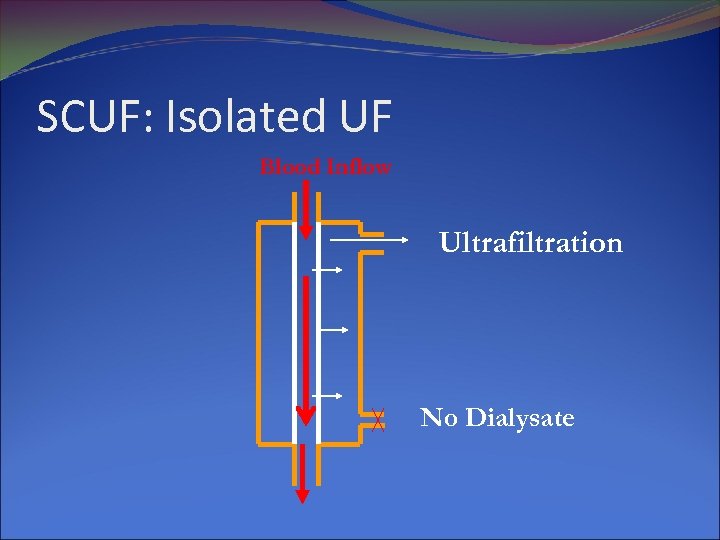 SCUF: Isolated UF

Blood Inflow

Ultrafiltration

No Dialysate